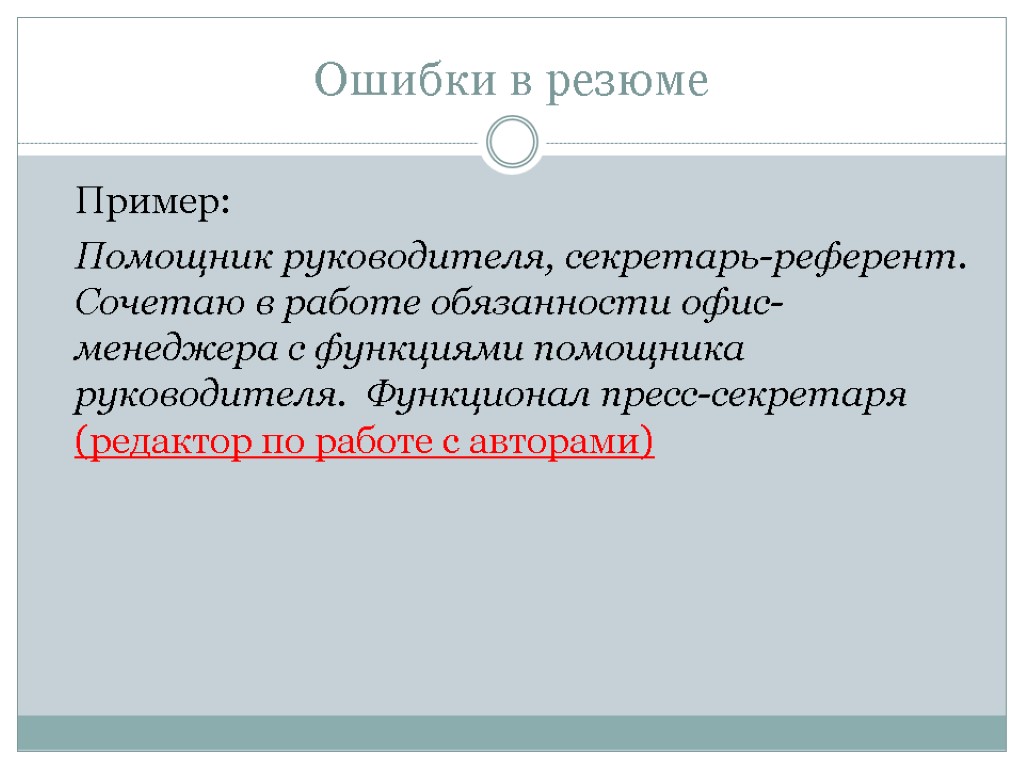 Ошибки в резюме

Пример:

Помощник руководителя, секретарь-референт. Сочетаю в работе обязанности офис-менеджера с функциями помощника руководителя. Функционал пресс-секретаря (редактор по работе с авторами)